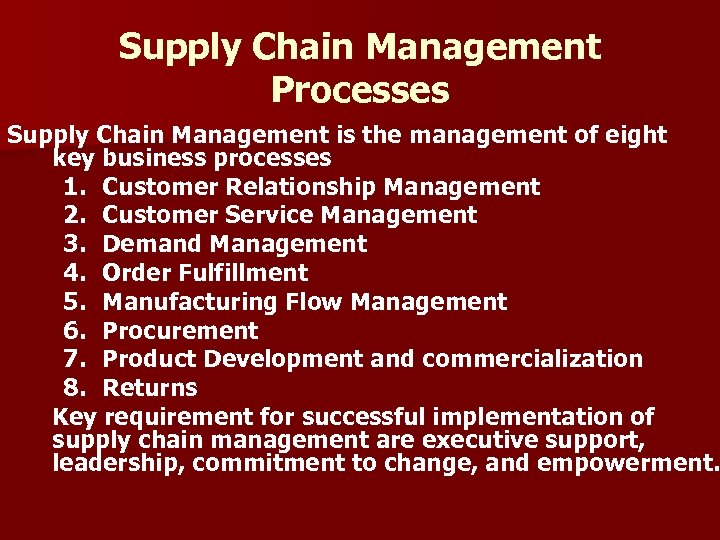 Supply Chain Management Processes

Supply Chain Management is the management of eight key business processes

1. Customer Relationship Management
2. Customer Service Management
3. Demand Management
4. Order Fulfillment
5. Manufacturing Flow Management
6. Procurement
7. Product Development and commercialization
8. Returns

Key requirement for successful implementation of supply chain management are executive support, leadership, commitment to change, and empowerment.